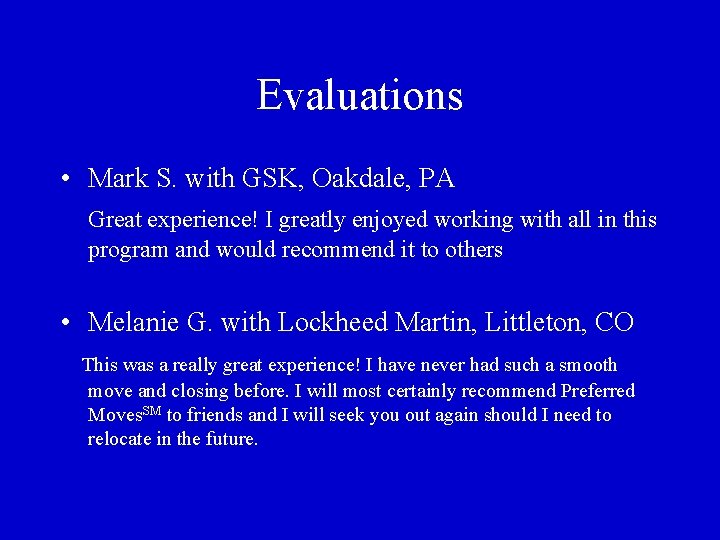 Evaluations

• Mark S. with GSK, Oakdale, PA

Great experience! I greatly enjoyed working with all in this program and would recommend it to others

• Melanie G. with Lockheed Martin, Littleton, CO

This was a really great experience! I have never had such a smooth move and closing before. I will most certainly recommend Preferred Moves$^{SM}$ to friends and I will seek you out again should I need to relocate in the future.